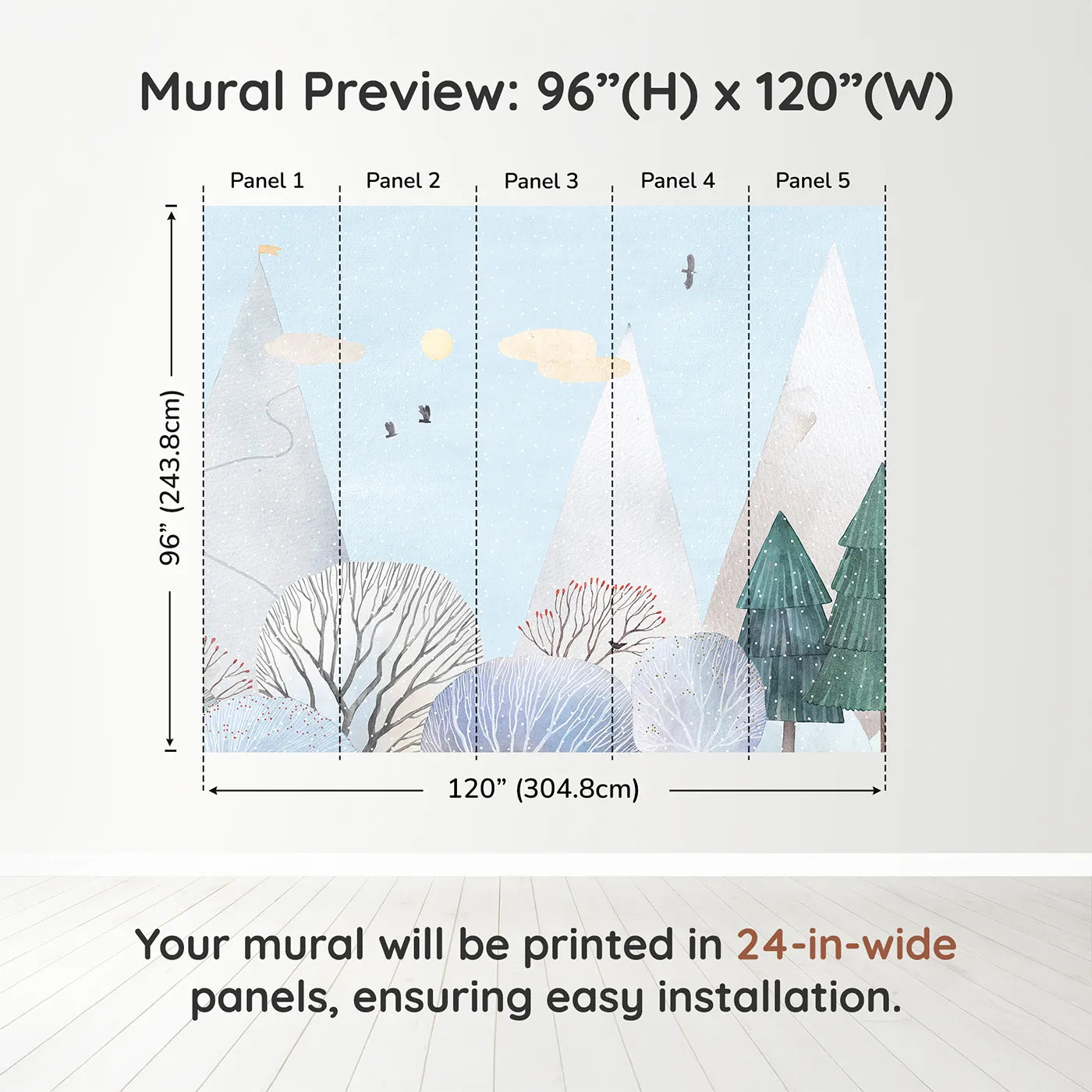 Mural Preview: 96”(H) x 120”(W)

Panel 1
Panel 2
Panel 3
Panel 4
Panel 5

96” (243.8cm)

120” (304.8cm)

Your mural will be printed in 24-in-wide panels, ensuring easy installation.